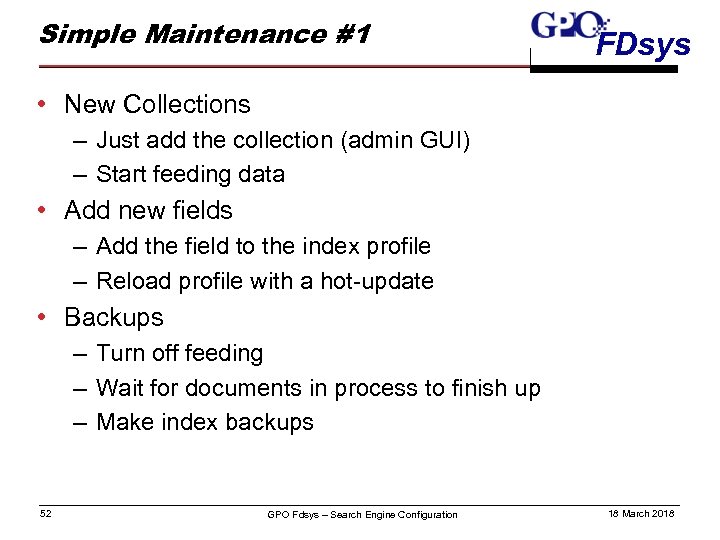 Simple Maintenance #1

GPO FDsys

• New Collections
– Just add the collection (admin GUI)
– Start feeding data
• Add new fields
– Add the field to the index profile
– Reload profile with a hot-update
• Backups
– Turn off feeding
– Wait for documents in process to finish up
– Make index backups

52

GPO Fdsys – Search Engine Configuration

18 March 2018